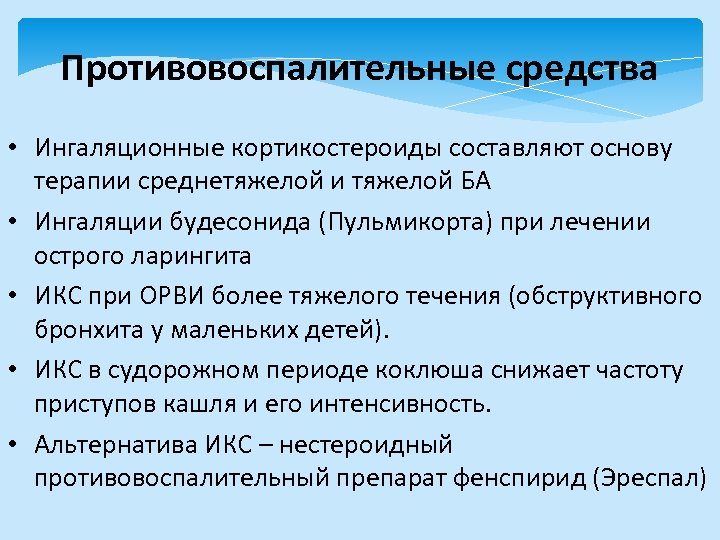 Противовоспалительные средства

• Ингаляционные кортикостероиды составляют основу терапии среднетяжелой и тяжелой БА

• Ингаляции будесонида (Пульмикорта) при лечении острого ларингита

• ИКС при ОРВИ более тяжелого течения (обструктивного бронхита у маленьких детей).

• ИКС в судорожном периоде коклюша снижает частоту приступов кашля и его интенсивность.

• Альтернатива ИКС – нестероидный противовоспалительный препарат фенспирид (Эреспал)